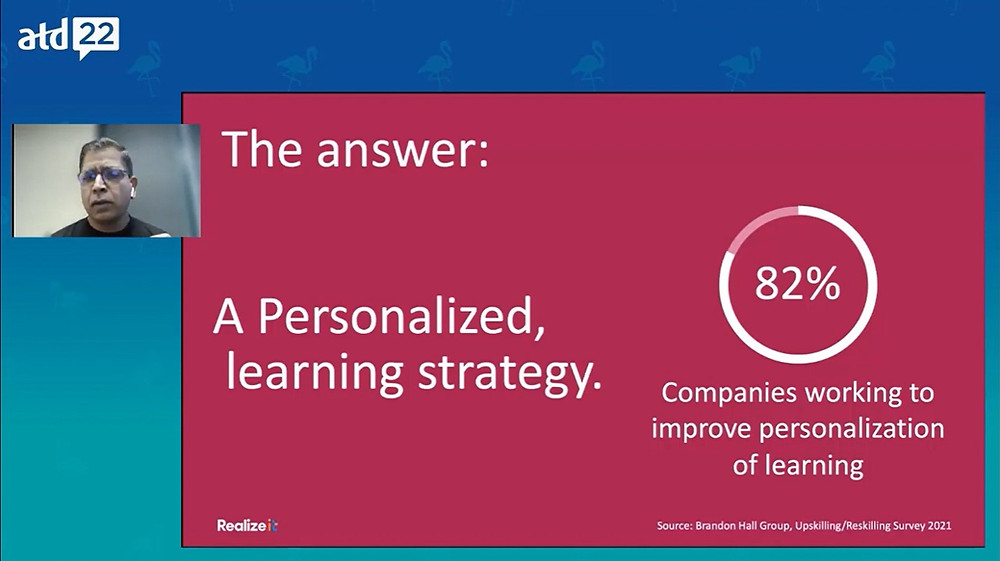 atd 22

The answer:

A Personalized, learning strategy.

82%

Companies working to improve personalization of learning

Realizeit

Source: Brandon Hall Group, Upskilling/Reskilling Survey 2021